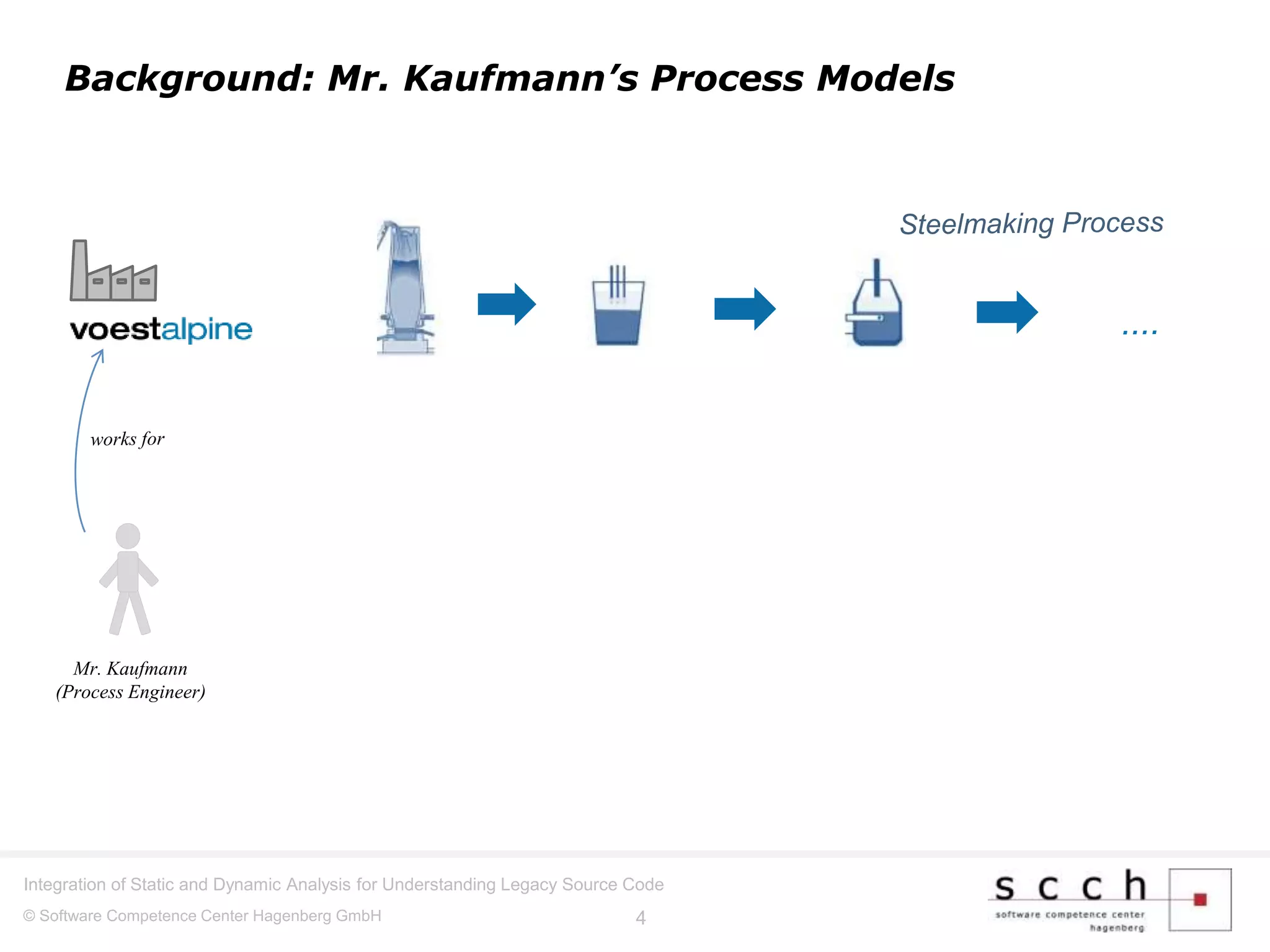 Background: Mr. Kaufmann's Process Models

Steelmaking Process

voestalpine

....

works for

Mr. Kaufmann
(Process Engineer)

Integration of Static and Dynamic Analysis for Understanding Legacy Source Code

© Software Competence Center Hagenberg GmbH

4

s c c h
software competence center
hagenberg